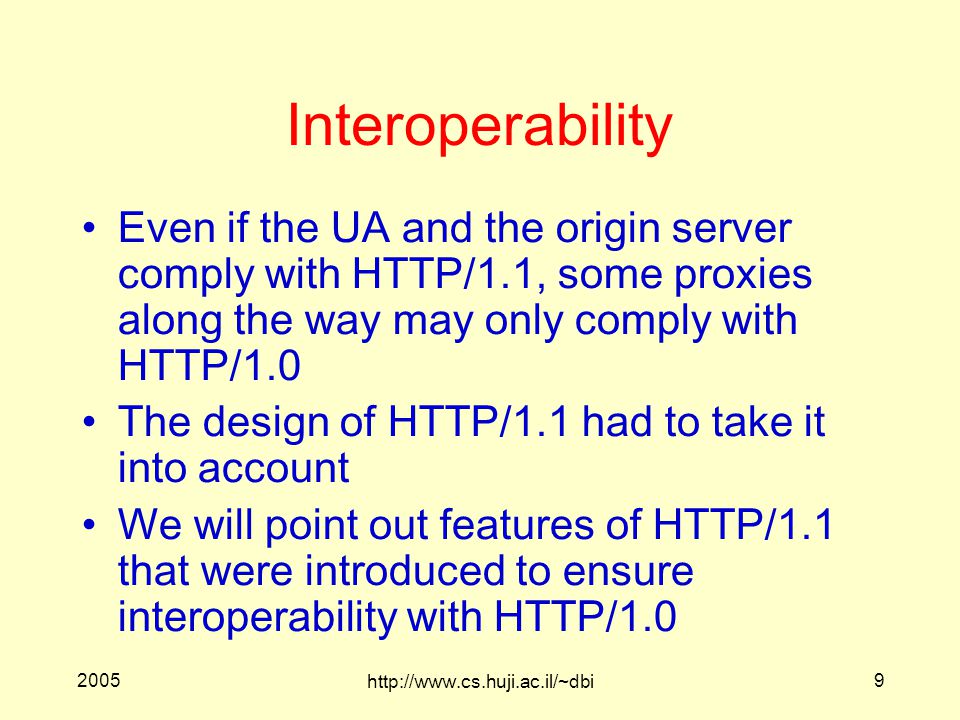 Interoperability

• Even if the UA and the origin server comply with HTTP/1.1, some proxies along the way may only comply with HTTP/1.0

• The design of HTTP/1.1 had to take it into account

• We will point out features of HTTP/1.1 that were introduced to ensure interoperability with HTTP/1.0

2005

http://www.cs.huji.ac.il/~dbi

9